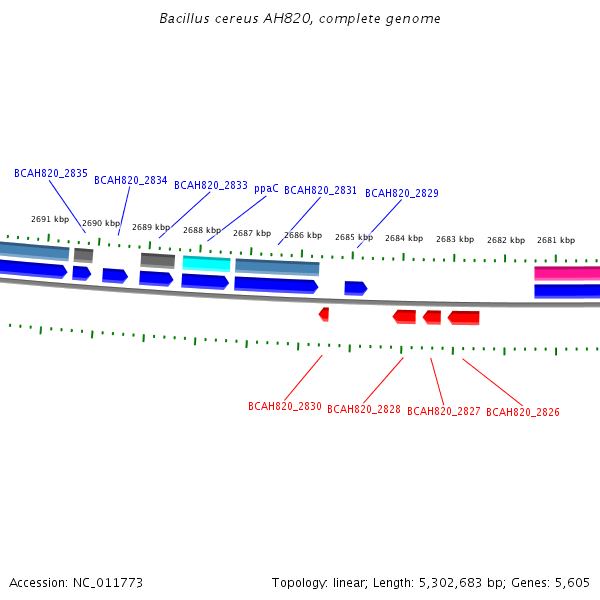 Bacillus cereus AH820, complete genome

BCAH820_2835
BCAH820_2834
BCAH820_2833
ppaC
BCAH820_2831
BCAH820_2829

2691 kbp
2690 kbp
2689 kbp
2688 kbp
2687 kbp
2686 kbp
2685 kbp
2684 kbp
2683 kbp
2682 kbp
2681 kbp

BCAH820_2830
BCAH820_2828
BCAH820_2827
BCAH820_2826

Accession: NC_011773
Topology: linear; Length: 5,302,683 bp; Genes: 5,605